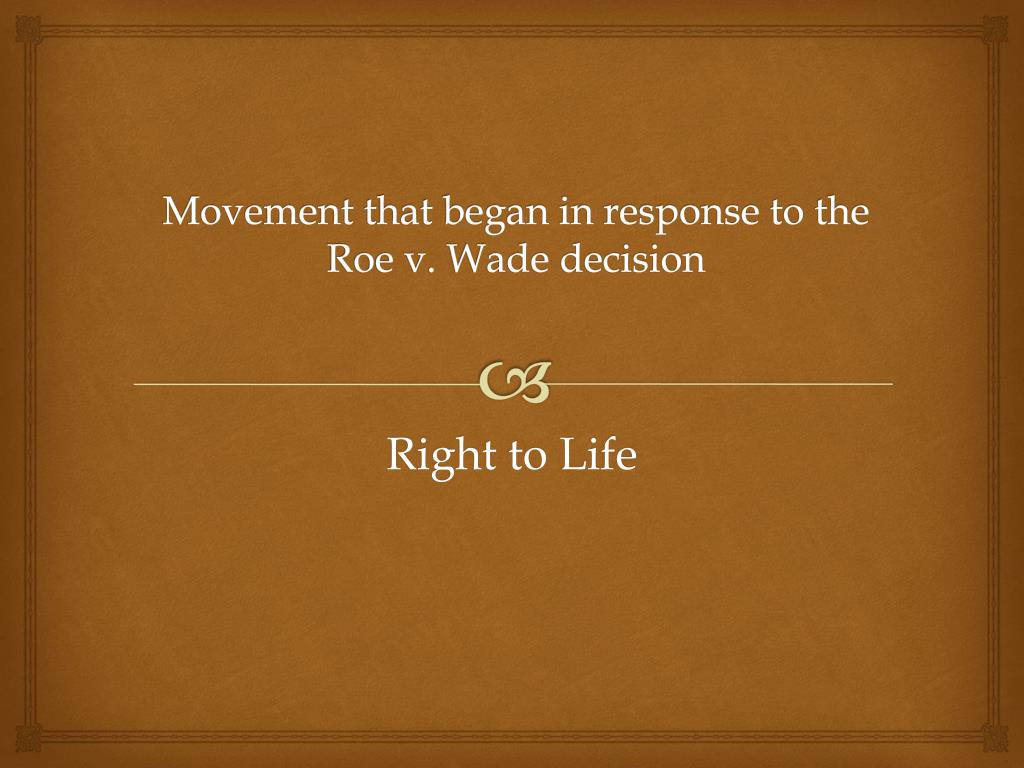 Movement that began in response to the Roe v. Wade decision

Right to Life